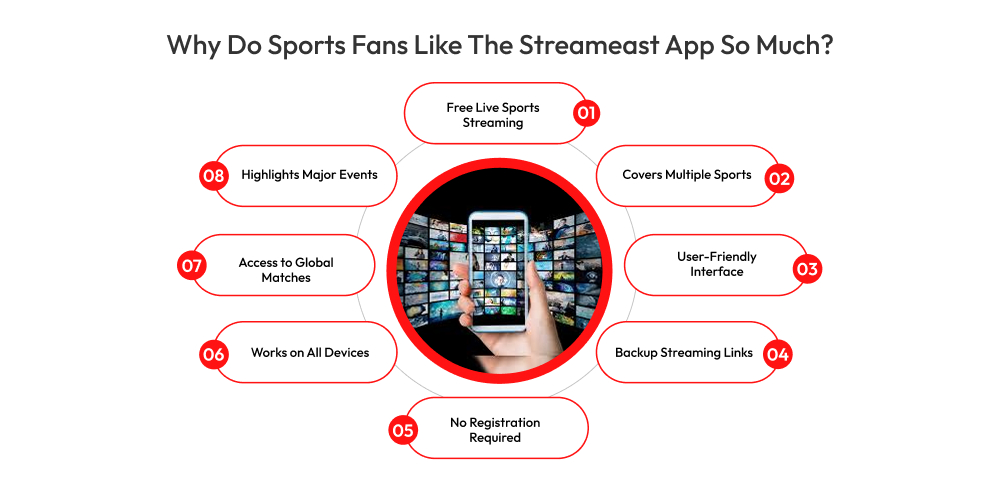 Why Do Sports Fans Like The Streameast App So Much?

Free Live Sports Streaming 01

Covers Multiple Sports 02

User-Friendly Interface 03

Backup Streaming Links 04

05 No Registration Required

06 Works on All Devices

07 Access to Global Matches

08 Highlights Major Events